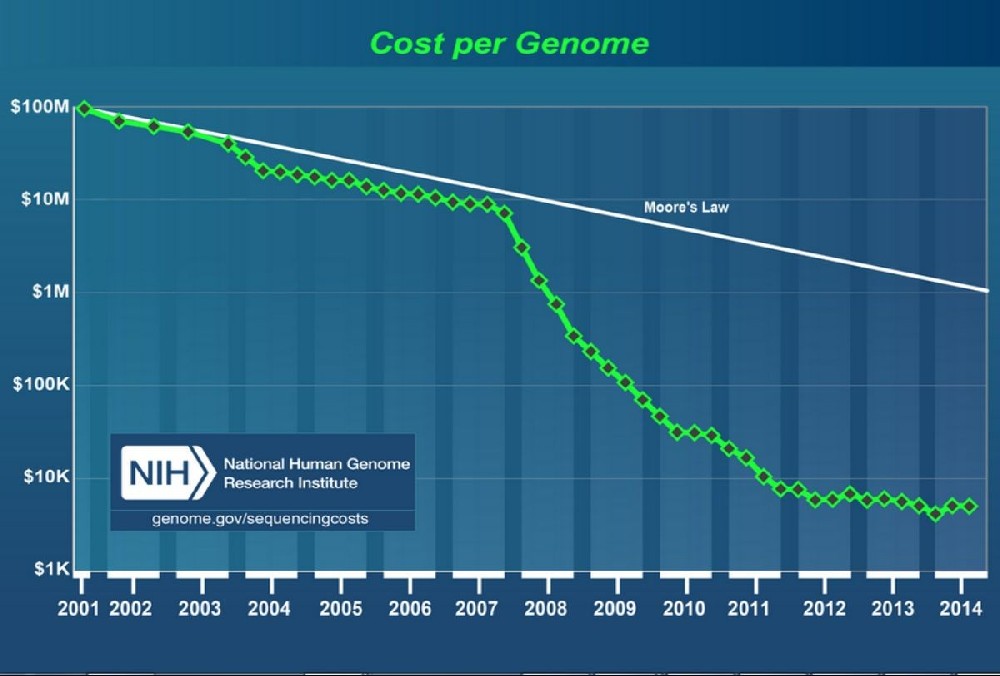 Cost per Genome

$100M
$10M
$1M
$100K
$10K
$1K

Moore's Law

NIH National Human Genome Research Institute
genome.gov/sequencingcosts

2001 2002 2003 2004 2005 2006 2007 2008 2009 2010 2011 2012 2013 2014